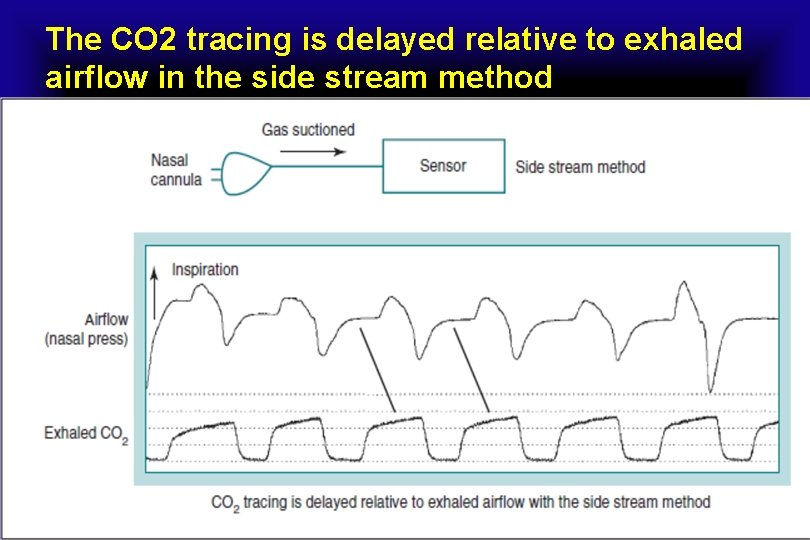 The CO2 tracing is delayed relative to exhaled airflow in the side stream method

Gas suctioned

Nasal cannula

Sensor

Side stream method

Inspiration

Airflow (nasal press)

Exhaled $CO_2$

$CO_2$ tracing is delayed relative to exhaled airflow with the side stream method